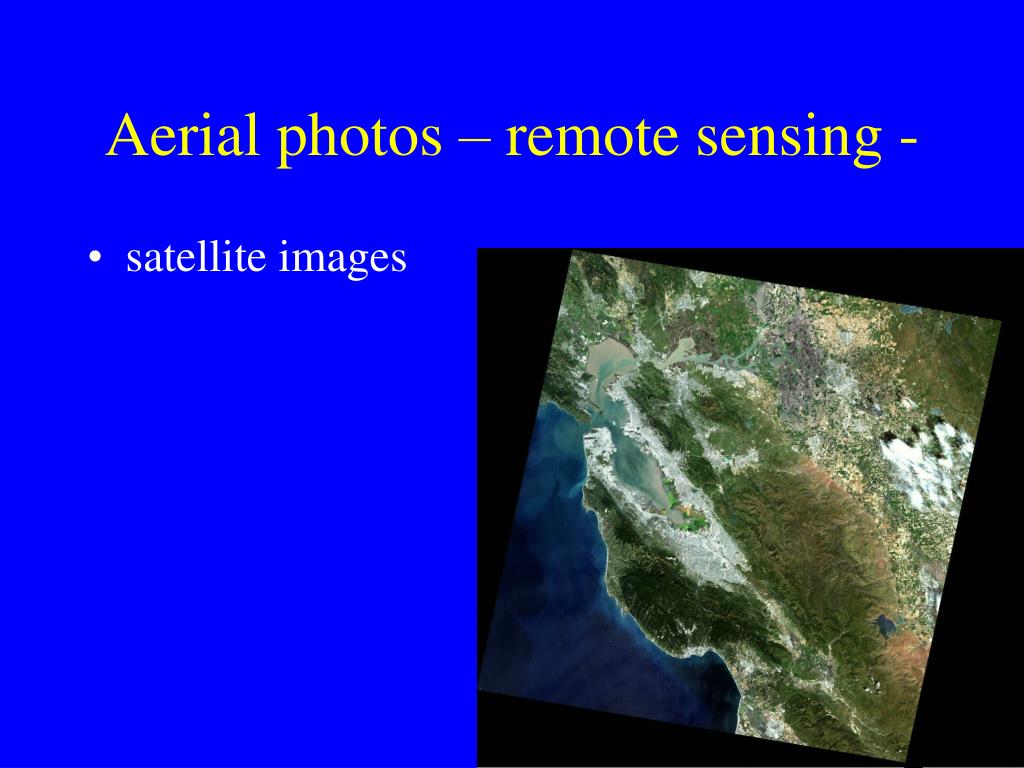 Aerial photos – remote sensing -

• satellite images